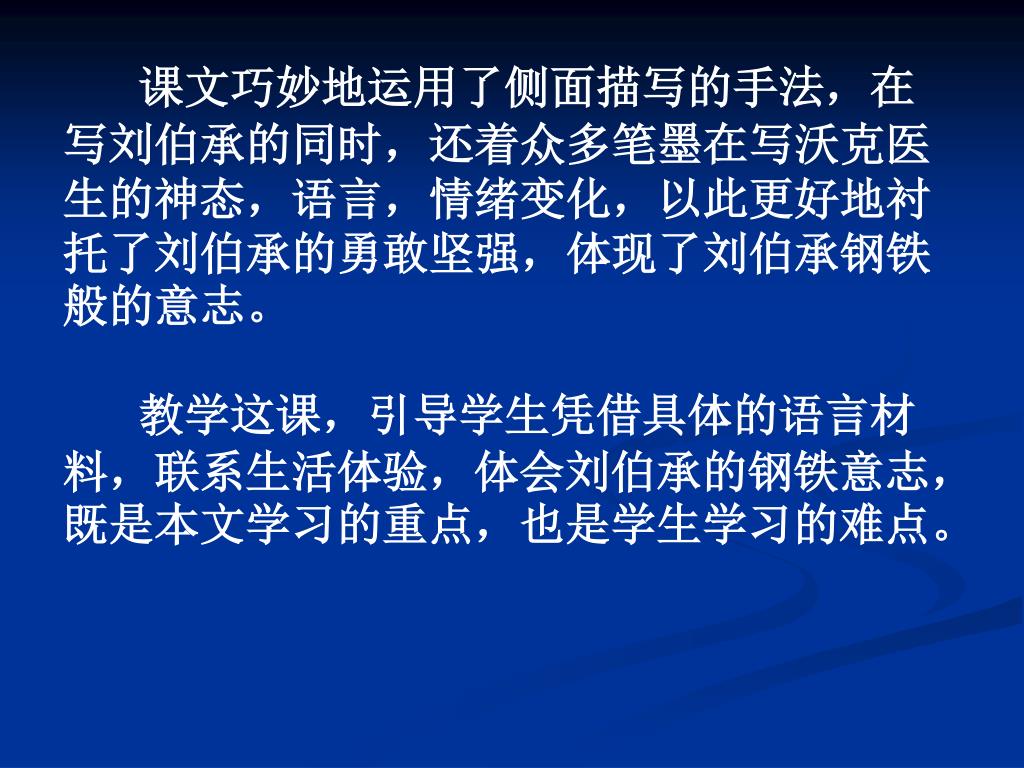 课文巧妙地运用了侧面描写的手法，在写刘伯承的同时，还着众多笔墨在写沃克医生的神态，语言，情绪变化，以此更好地衬托了刘伯承的勇敢坚强，体现了刘伯承钢铁般的意志。

教学这课，引导学生凭借具体的语言材料，联系生活体验，体会刘伯承的钢铁意志，既是本文学习的重点，也是学生学习的难点。